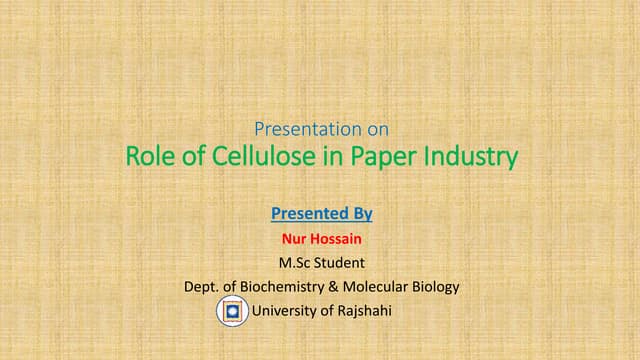 Presentation on
Role of Cellulose in Paper Industry

Presented By
Nur Hossain
M.Sc Student
Dept. of Biochemistry & Molecular Biology
University of Rajshahi